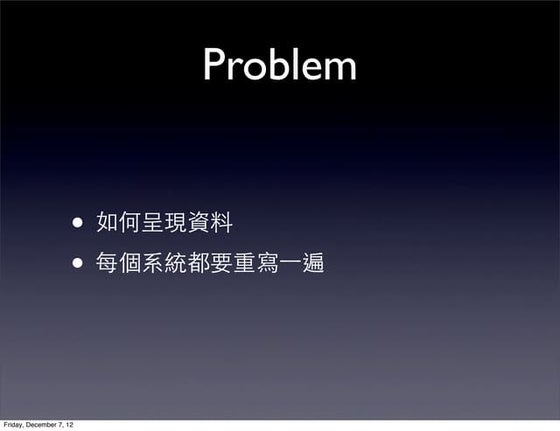 Problem

• 如何呈現資料
• 每個系統都要重寫一遍

Friday, December 7, 12